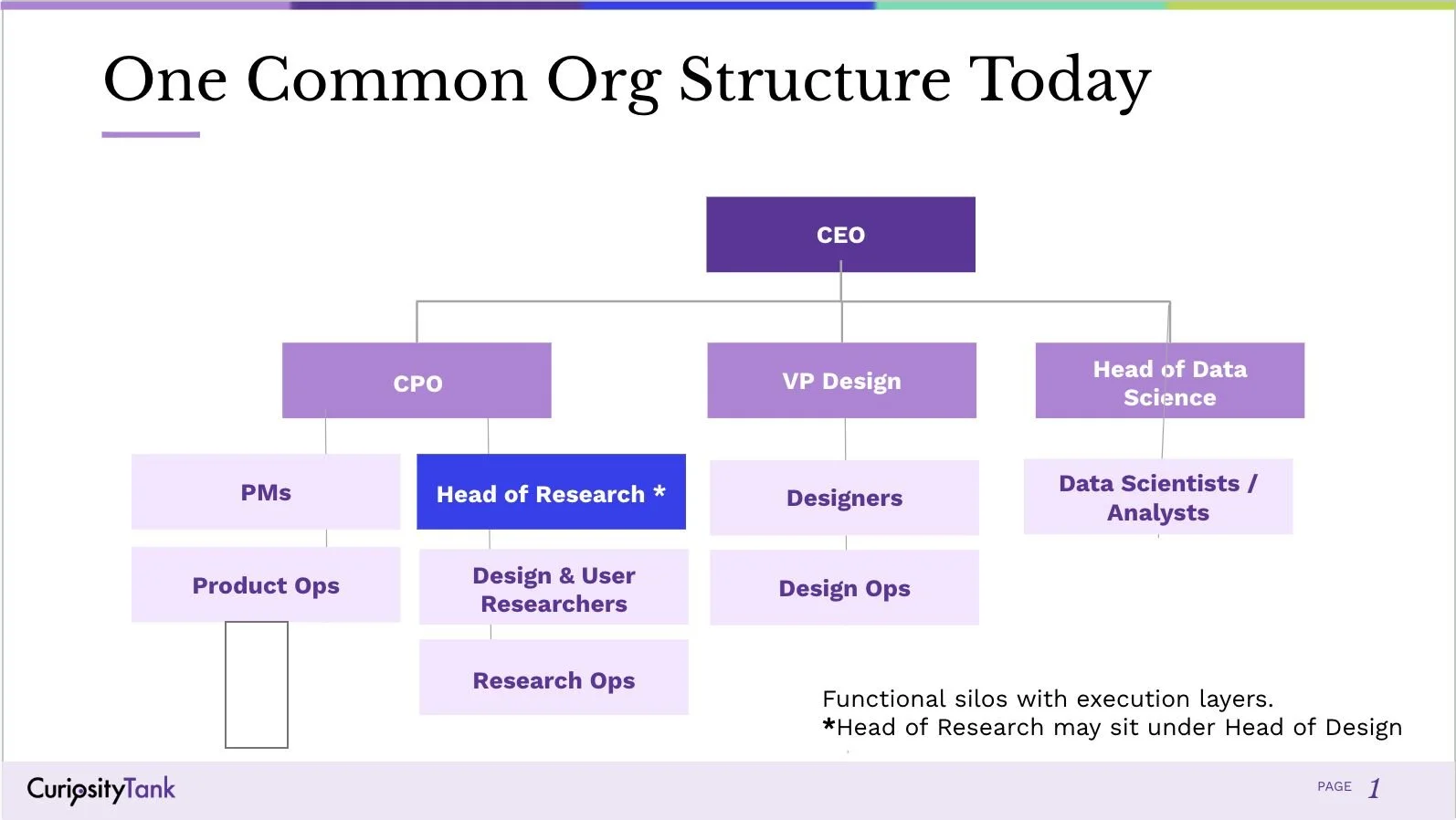 One Common Org Structure Today

CEO

CPO

VP Design

Head of Data Science

PMs

Head of Research *

Designers

Data Scientists / Analysts

Product Ops

Design & User Researchers

Design Ops

Research Ops

Functional silos with execution layers.
*Head of Research may sit under Head of Design

CuriosityTank

PAGE 1